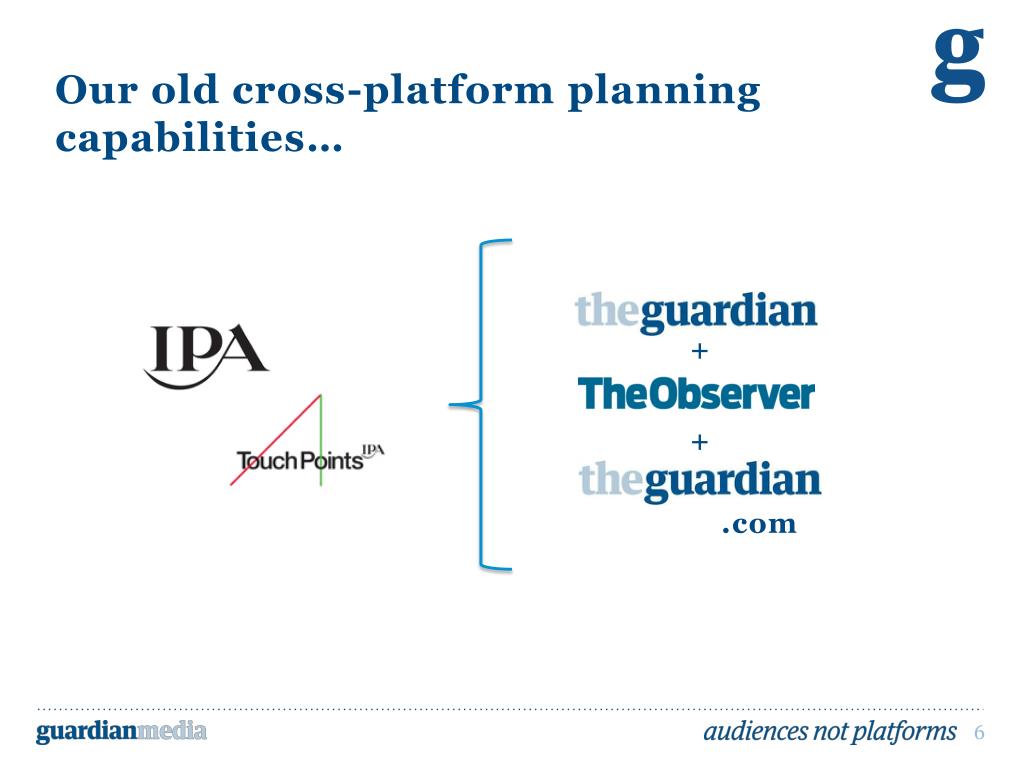 Our old cross-platform planning capabilities…

g

IPA

TouchPoints IPA

theguardian
+
TheObserver
+
theguardian
.com

guardianmedia

audiences not platforms 6